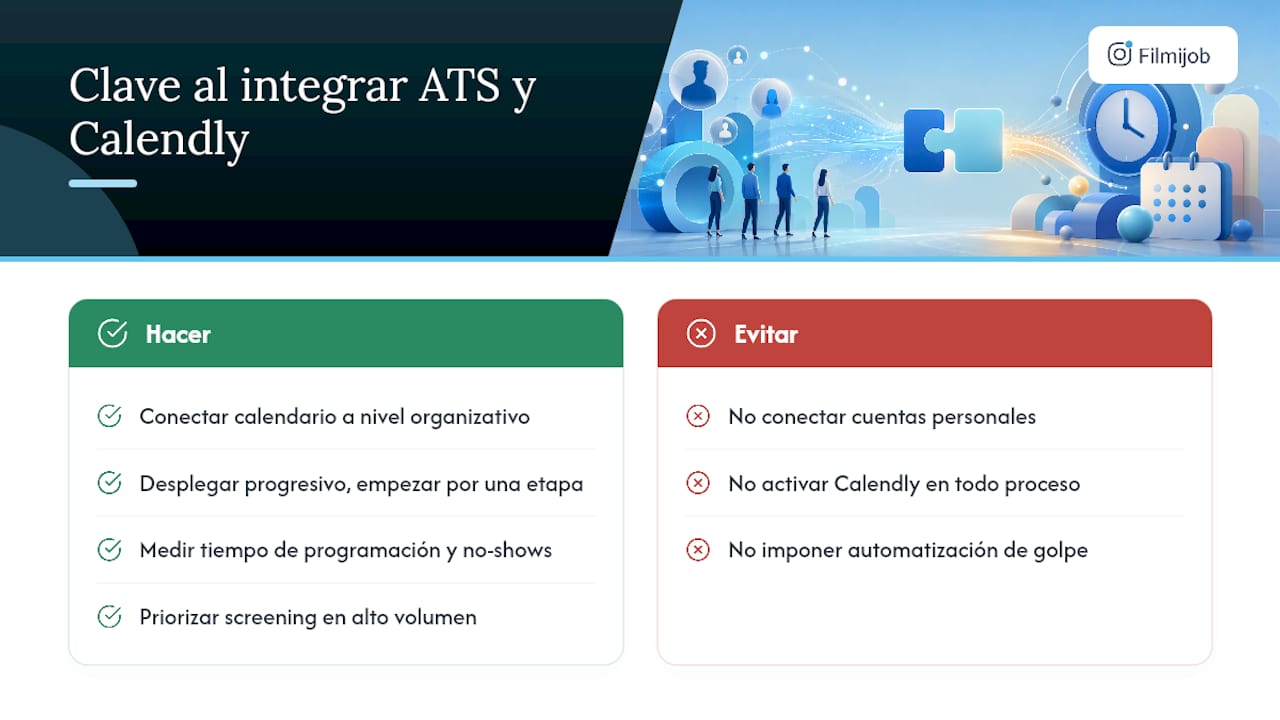 Clave al integrar ATS y Calendly

Filmijob

Hacer

Conectar calendario a nivel organizativo

Desplegar progresivo, empezar por una etapa

Medir tiempo de programación y no-shows

Priorizar screening en alto volumen

Evitar

No conectar cuentas personales

No activar Calendly en todo proceso

No imponer automatización de golpe